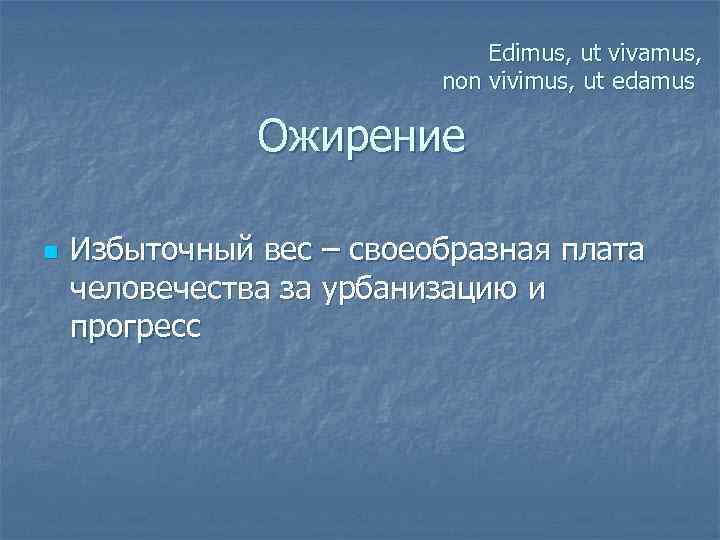 Edimus, ut vivamus,
non vivimus, ut edamus

Ожирение

Избыточный вес – своеобразная плата человечества за урбанизацию и прогресс